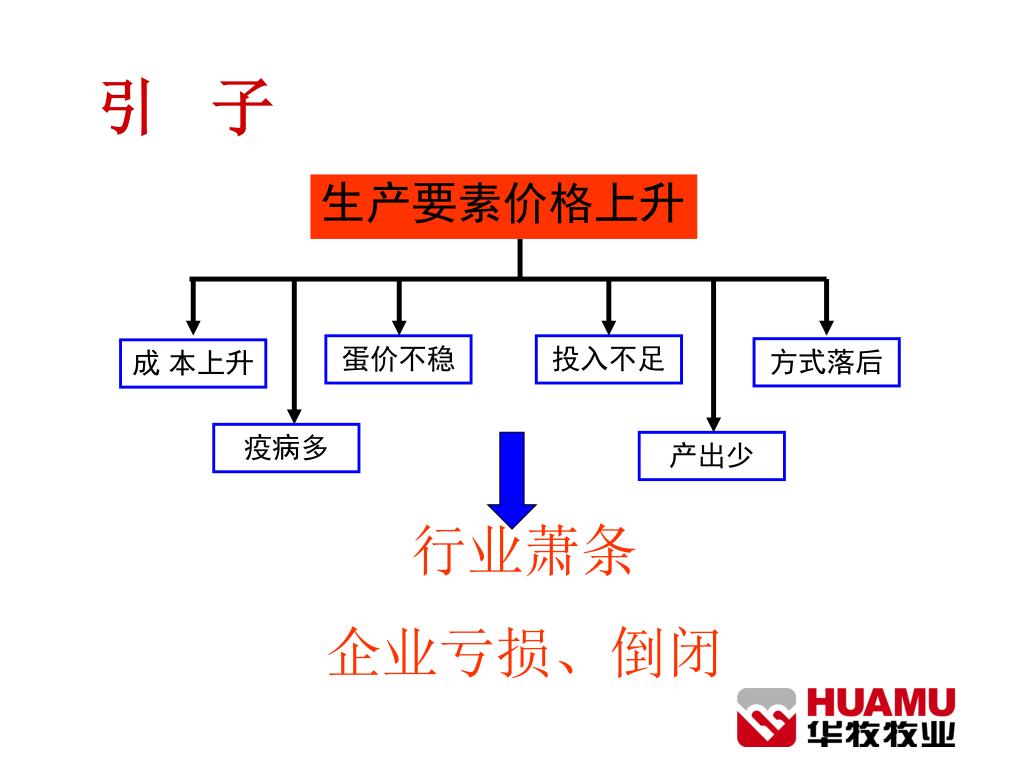 引 子

生产要素价格上升

成 本上升

疫病多

蛋价不稳

投入不足

产出少

方式落后

行业萧条

企业亏损、倒闭

HUAMU
华牧牧业